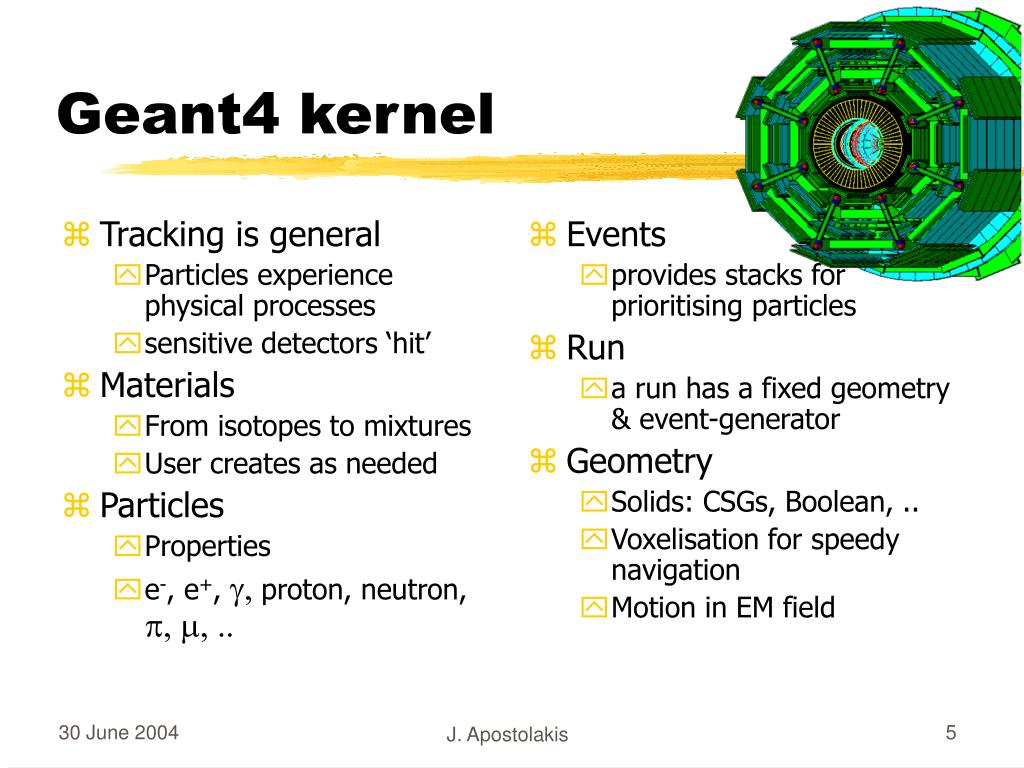 Geant4 kernel

Tracking is general
Particles experience physical processes
sensitive detectors ‘hit’
Materials
From isotopes to mixtures
User creates as needed
Particles
Properties
$e^-$, $e^+$, $\gamma$, proton, neutron, $\pi$, $\mu$, ..

Events
provides stacks for prioritising particles
Run
a run has a fixed geometry & event-generator
Geometry
Solids: CSGs, Boolean, ..
Voxelisation for speedy navigation
Motion in EM field

30 June 2004
J. Apostolakis
5